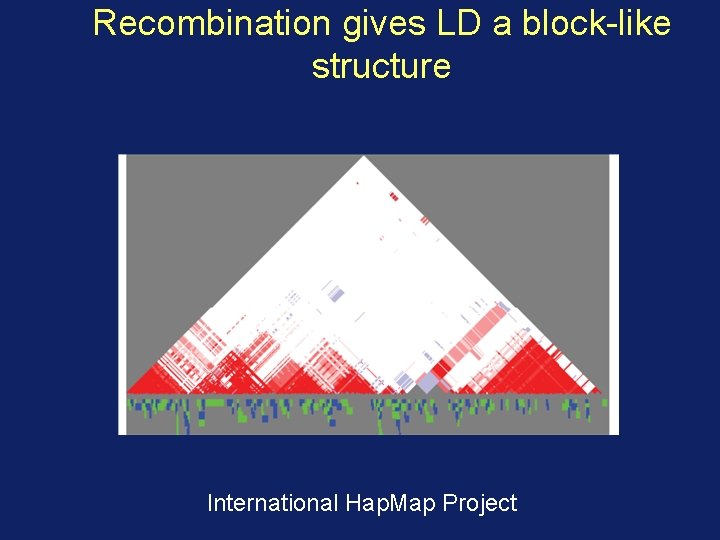 Recombination gives LD a block-like structure

International HapMap Project